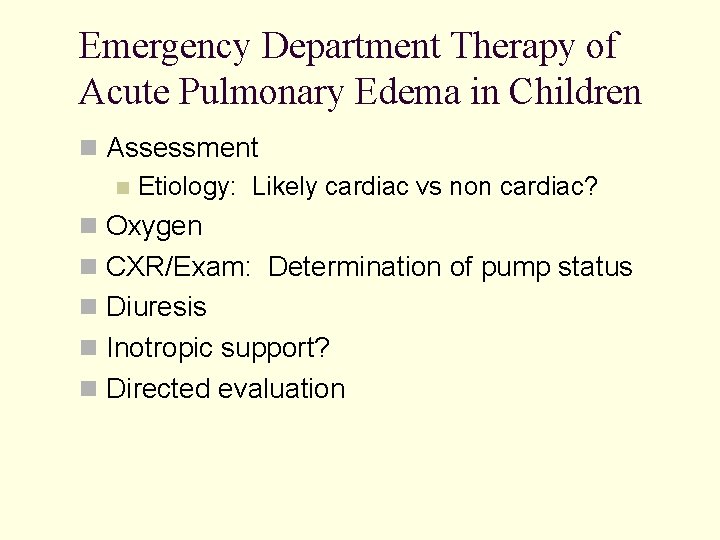 Emergency Department Therapy of Acute Pulmonary Edema in Children

Assessment
Etiology: Likely cardiac vs non cardiac?
Oxygen
CXR/Exam: Determination of pump status
Diuresis
Inotropic support?
Directed evaluation